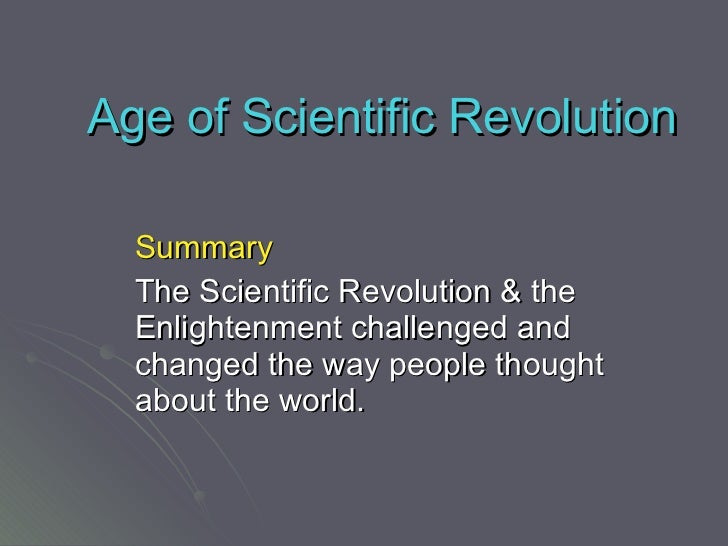 Age of Scientific Revolution

Summary

The Scientific Revolution & the Enlightenment challenged and changed the way people thought about the world.